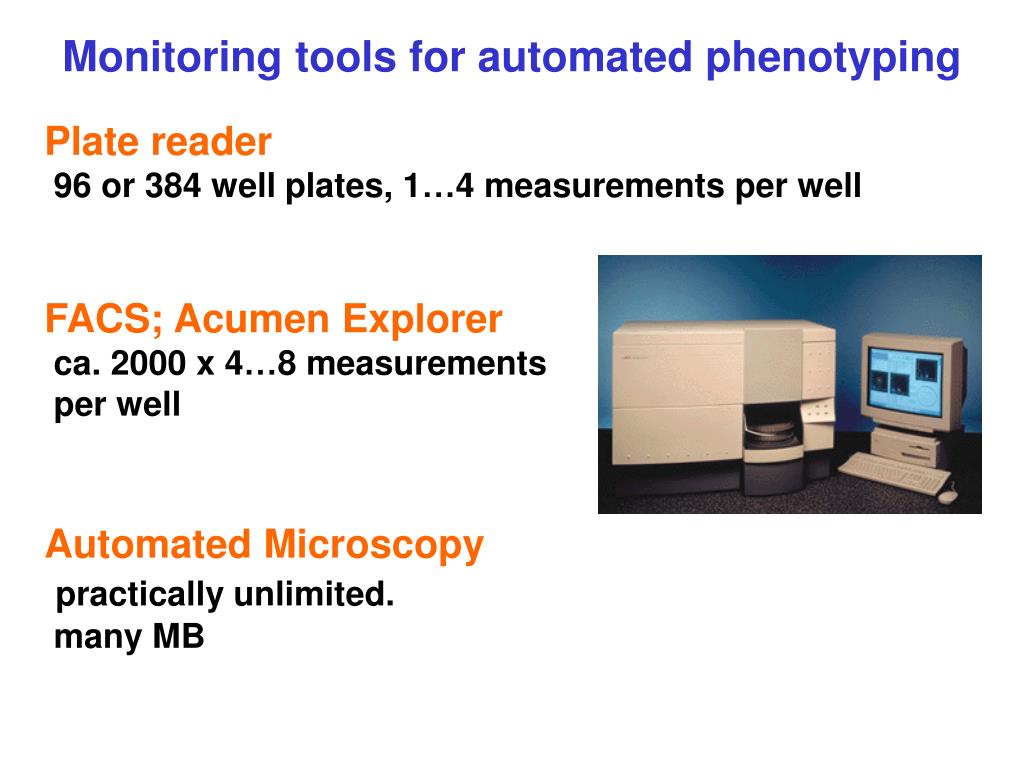 Monitoring tools for automated phenotyping

Plate reader
96 or 384 well plates, 1…4 measurements per well

FACS; Acumen Explorer
ca. 2000 x 4…8 measurements per well

Automated Microscopy
practically unlimited.
many MB